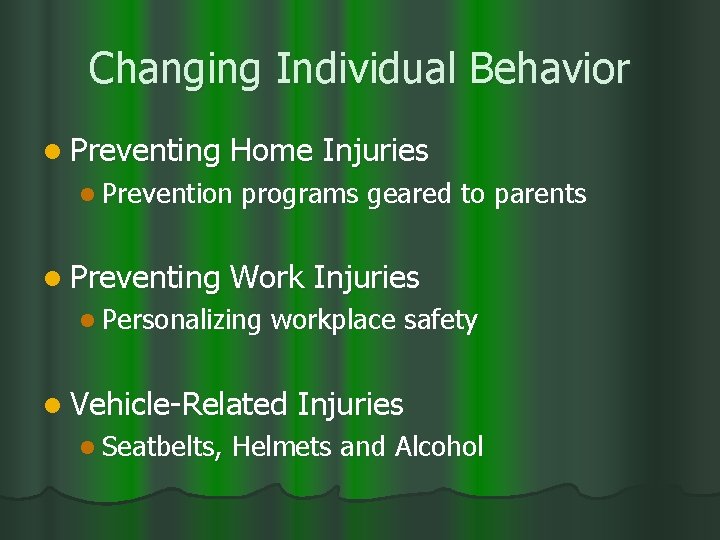 Changing Individual Behavior

- Preventing Home Injuries
  - Prevention programs geared to parents

- Preventing Work Injuries
  - Personalizing workplace safety

- Vehicle-Related Injuries
  - Seatbelts, Helmets and Alcohol